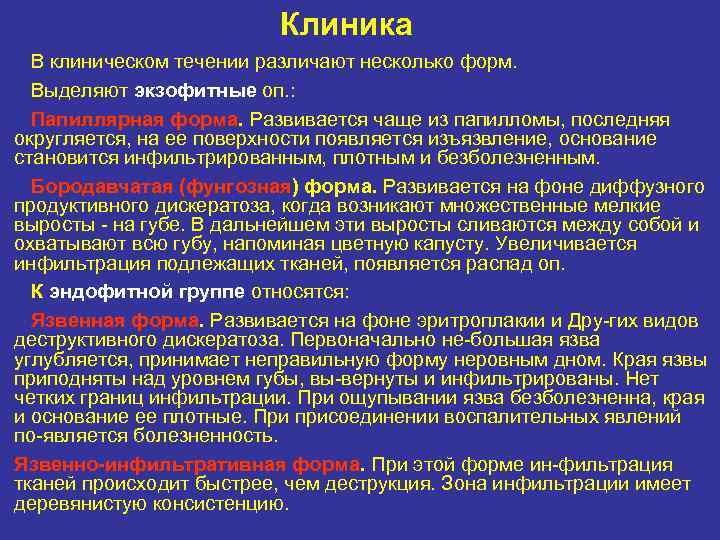 Клиника

В клиническом течении различают несколько форм.

Выделяют экзофитные оп.:

Папиллярная форма. Развивается чаще из папилломы, последняя округляется, на ее поверхности появляется изъязвление, основание становится инфильтрированным, плотным и безболезненным.

Бородавчатая (фунгозная) форма. Развивается на фоне диффузного продуктивного дискератоза, когда возникают множественные мелкие выросты - на губе. В дальнейшем эти выросты сливаются между собой и охватывают всю губу, напоминая цветную капусту. Увеличивается инфильтрация подлежащих тканей, появляется распад оп.

К эндофитной группе относятся:

Язвенная форма. Развивается на фоне эритроплакии и Дру-гих видов деструктивного дискератоза. Первоначально не-большая язва углубляется, принимает неправильную форму неровным дном. Края язвы приподняты над уровнем губы, вы-вернуты и инфильтрированы. Нет четких границ инфильтрации. При ощупывании язва безболезненна, края и основание ее плотные. При присоединении воспалительных явлений по-является болезненность.

Язвенно-инфильтративная форма. При этой форме ин-фильтрация тканей происходит быстрее, чем деструкция. Зона инфильтрации имеет деревянистую консистенцию.